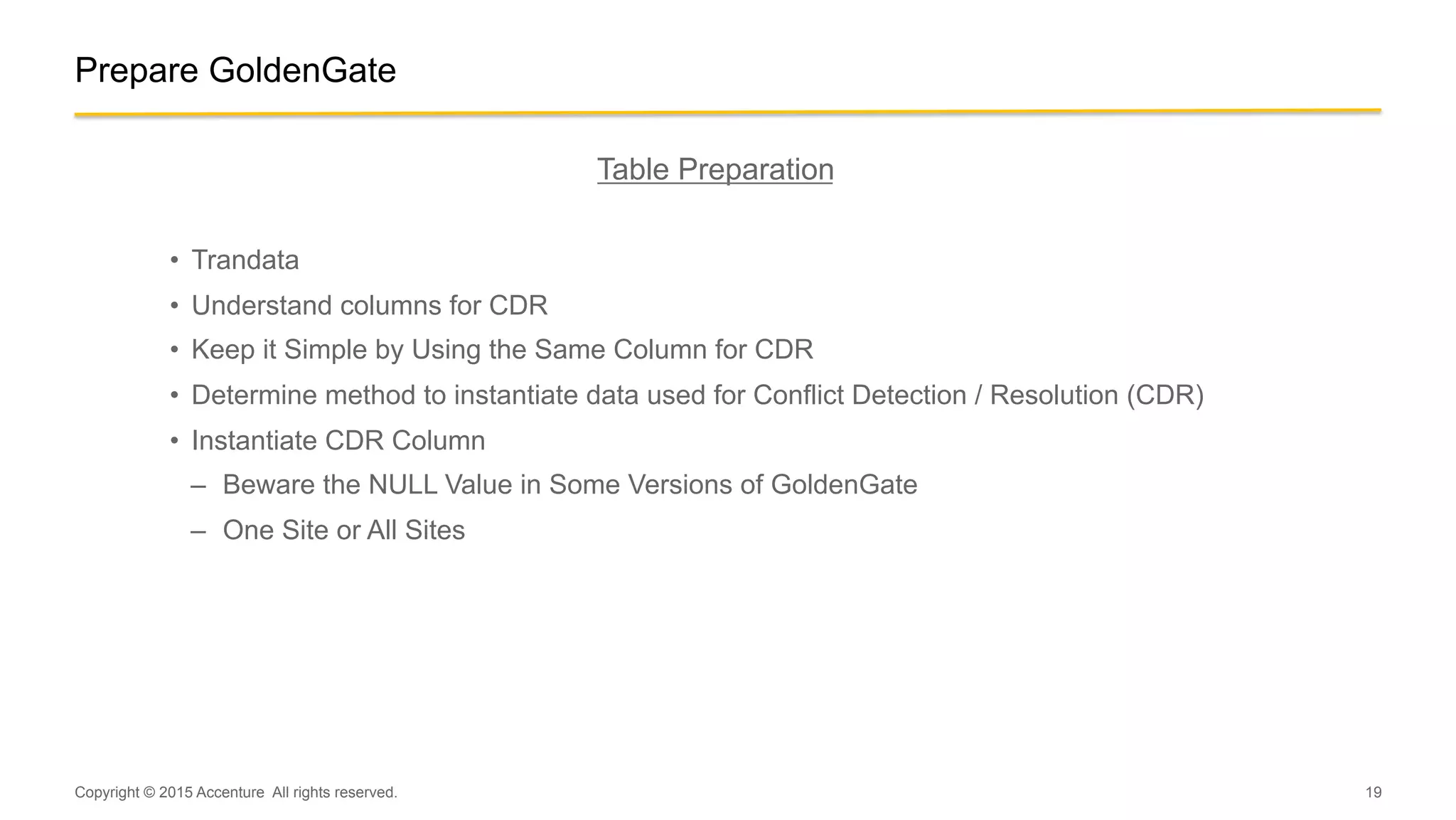 Prepare GoldenGate

Table Preparation

• Trandata
• Understand columns for CDR
• Keep it Simple by Using the Same Column for CDR
• Determine method to instantiate data used for Conflict Detection / Resolution (CDR)
• Instantiate CDR Column
– Beware the NULL Value in Some Versions of GoldenGate
– One Site or All Sites

Copyright © 2015 Accenture All rights reserved.

19